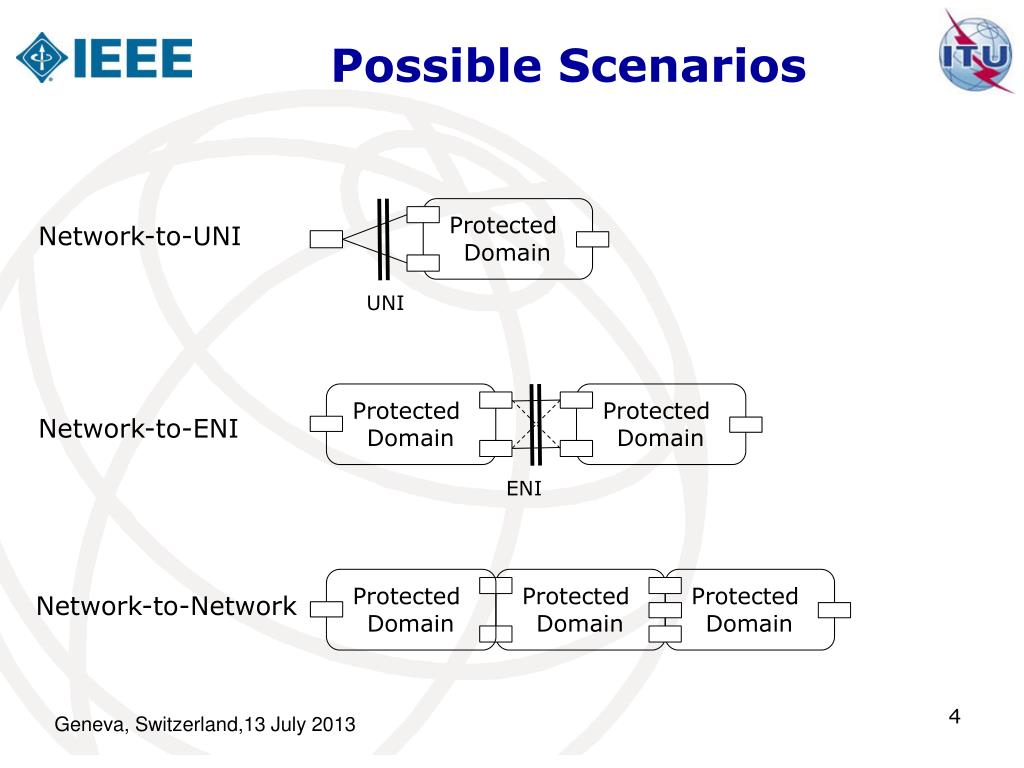 IEEE

Possible Scenarios

ITU

Network-to-UNI

Protected Domain

UNI

Network-to-ENI

Protected Domain

Protected Domain

ENI

Network-to-Network

Protected Domain

Protected Domain

Protected Domain

Geneva, Switzerland,13 July 2013

4